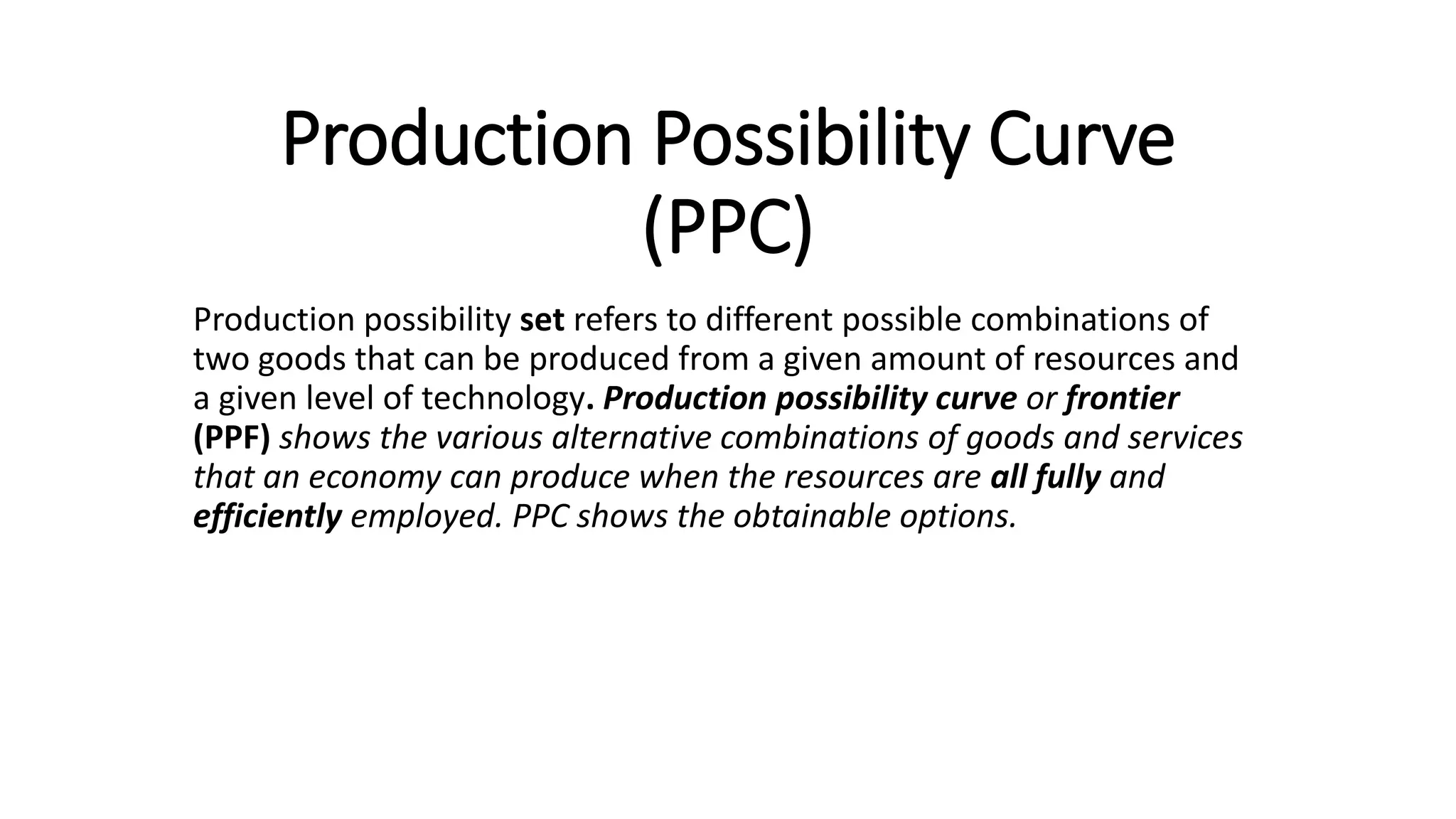 Production Possibility Curve (PPC)

Production possibility set refers to different possible combinations of two goods that can be produced from a given amount of resources and a given level of technology. Production possibility curve or frontier (PPF) shows the various alternative combinations of goods and services that an economy can produce when the resources are all fully and efficiently employed. PPC shows the obtainable options.